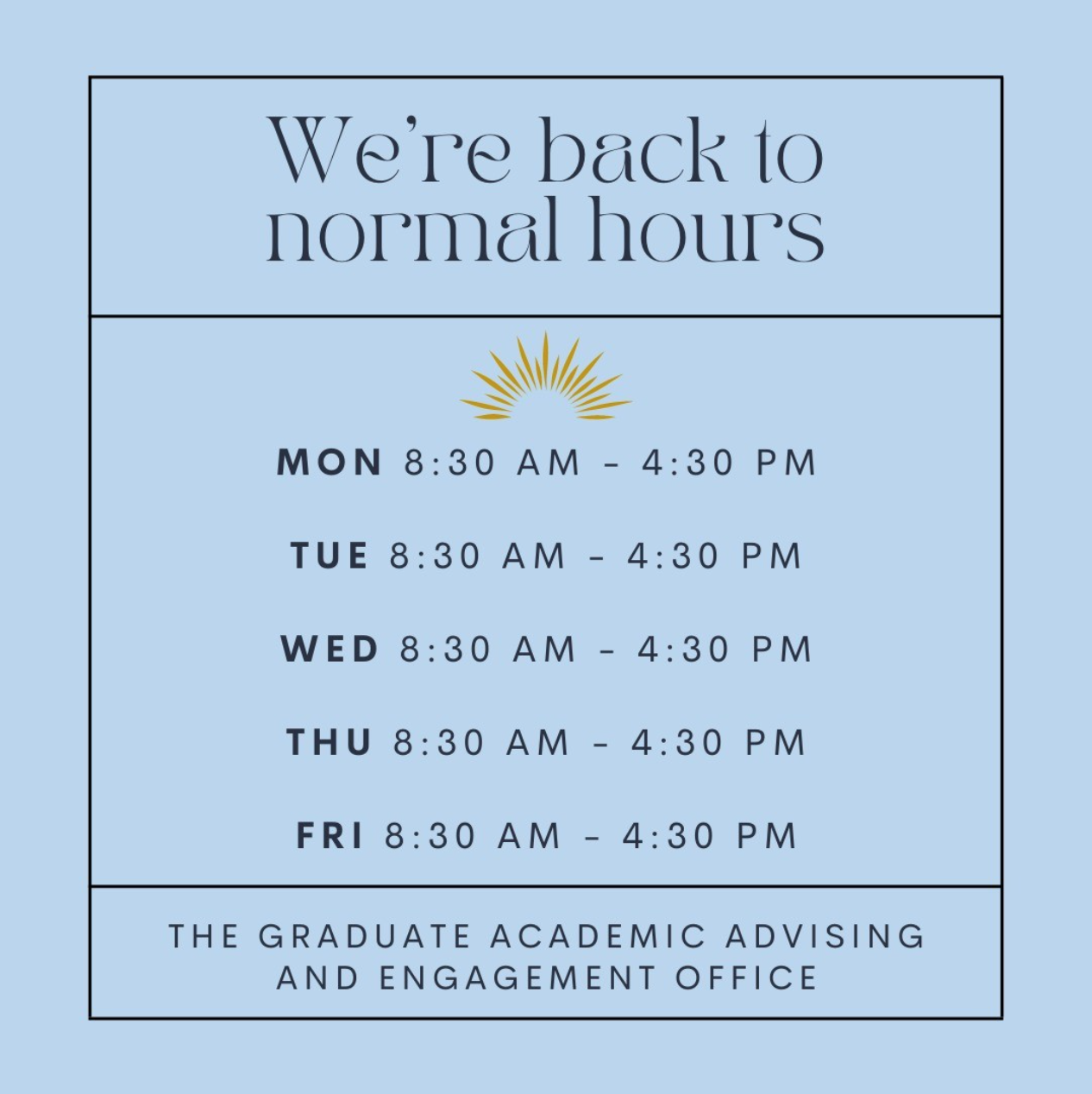 We're back to normal hours

MON 8:30 AM - 4:30 PM

TUE 8:30 AM - 4:30 PM

WED 8:30 AM - 4:30 PM

THU 8:30 AM - 4:30 PM

FRI 8:30 AM - 4:30 PM

THE GRADUATE ACADEMIC ADVISING AND ENGAGEMENT OFFICE